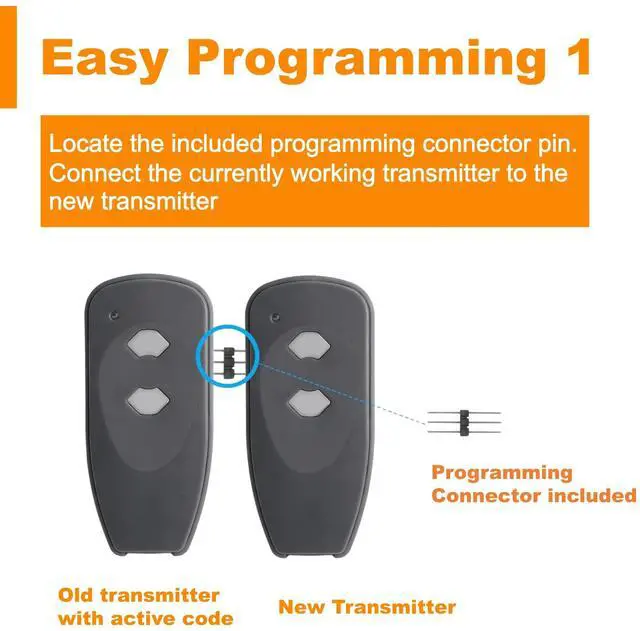 Easy Programming 1

Locate the included programming connector pin. Connect the currently working transmitter to the new transmitter

Programming Connector included

Old transmitter with active code

New Transmitter